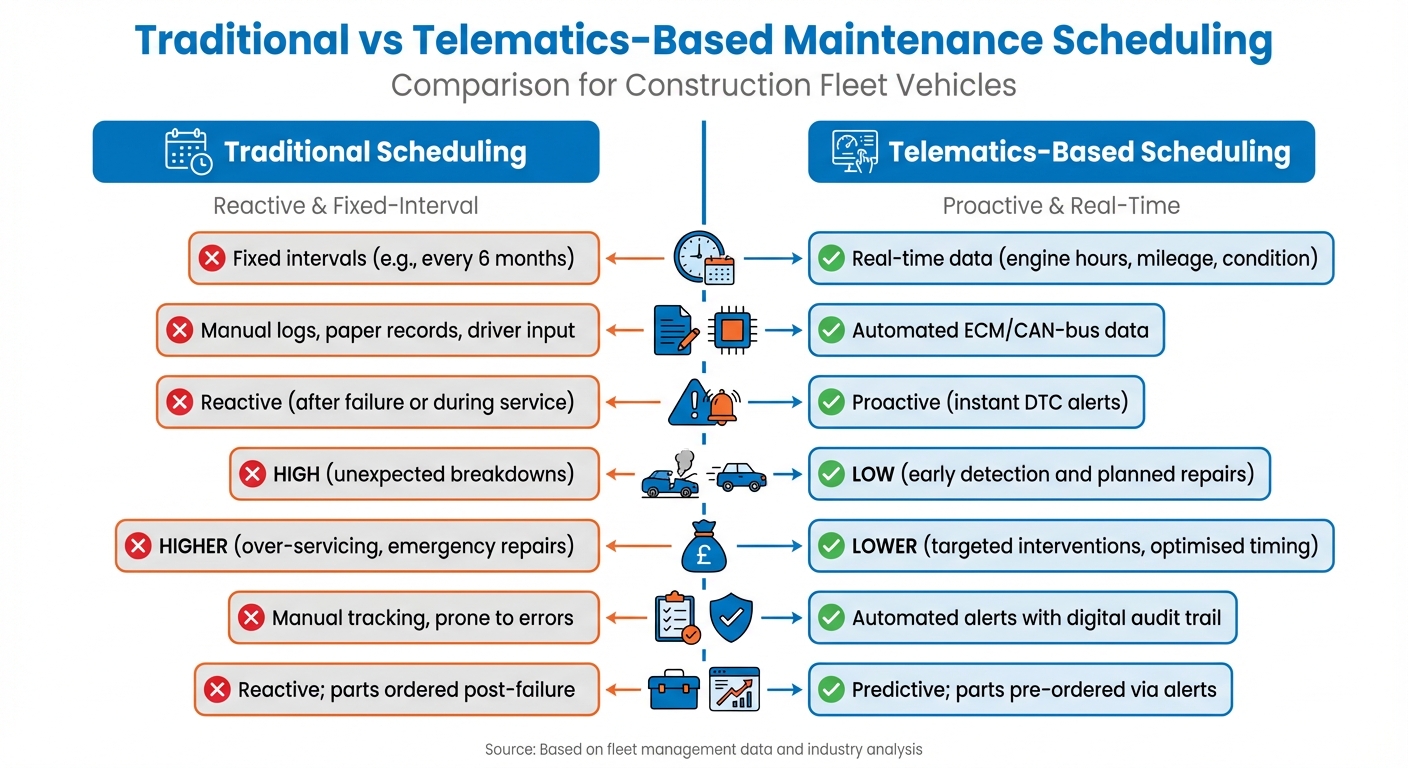 Traditional vs Telematics-Based Maintenance Scheduling

Comparison for Construction Fleet Vehicles

Traditional Scheduling

Reactive & Fixed-Interval

Fixed intervals (e.g., every 6 months)

Manual logs, paper records, driver input

Reactive (after failure or during service)

HIGH (unexpected breakdowns)

HIGHER (over-servicing, emergency repairs)

Manual tracking, prone to errors

Reactive; parts ordered post-failure

Telematics-Based Scheduling

Proactive & Real-Time

Real-time data (engine hours, mileage, condition)

Automated ECM/CAN-bus data

Proactive (instant DTC alerts)

LOW (early detection and planned repairs)

LOWER (targeted interventions, optimised timing)

Automated alerts with digital audit trail

Predictive; parts pre-ordered via alerts

£

Source: Based on fleet management data and industry analysis